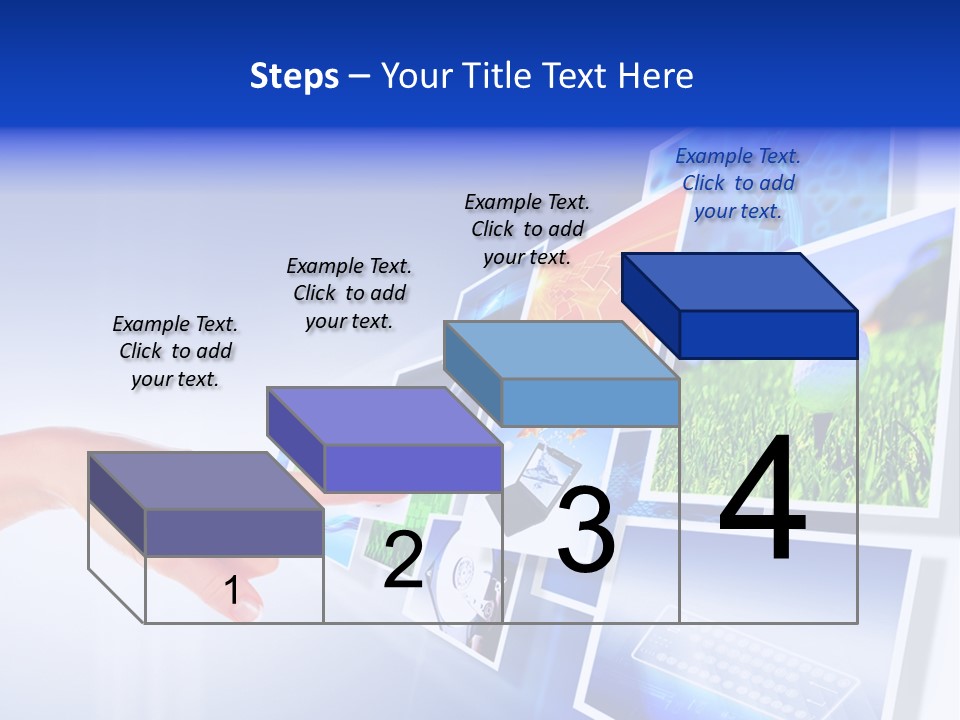 Steps – Your Title Text Here

Example Text. Click to add your text.

Example Text. Click to add your text.

Example Text. Click to add your text.

Example Text. Click to add your text.

1

2

3

4